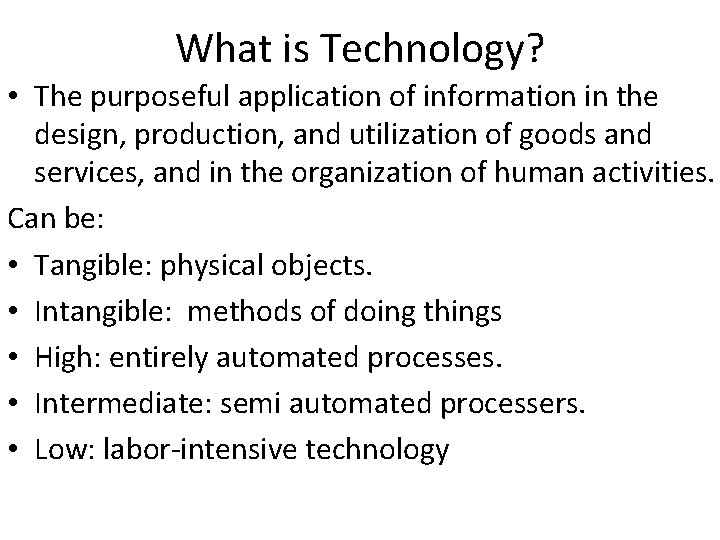 What is Technology?

• The purposeful application of information in the design, production, and utilization of goods and services, and in the organization of human activities.

Can be:

• Tangible: physical objects.
• Intangible: methods of doing things
• High: entirely automated processes.
• Intermediate: semi automated processers.
• Low: labor-intensive technology